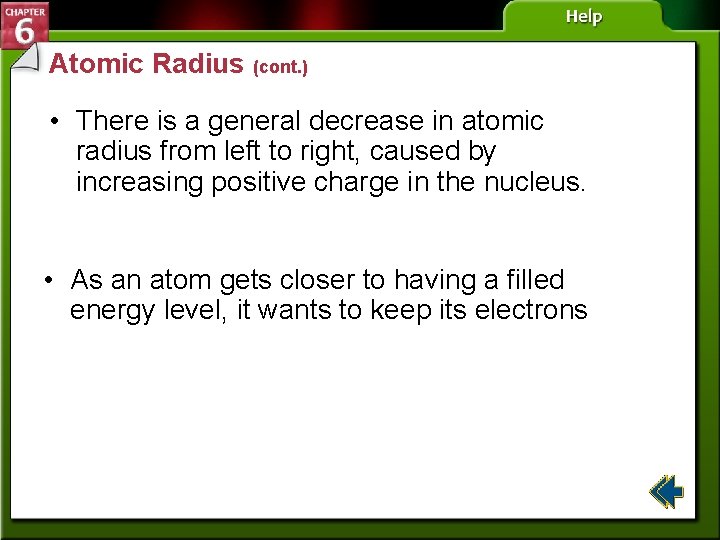 CHAPTER 6

Help

Atomic Radius (cont.)

• There is a general decrease in atomic radius from left to right, caused by increasing positive charge in the nucleus.

• As an atom gets closer to having a filled energy level, it wants to keep its electrons